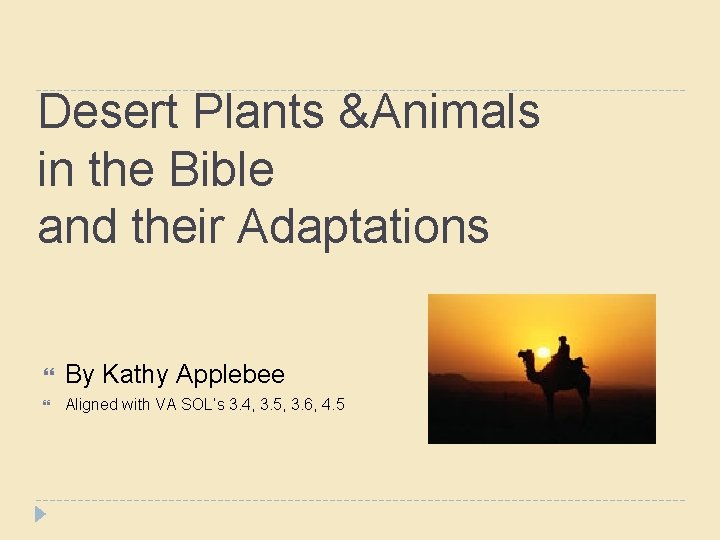 Desert Plants &Animals
in the Bible
and their Adaptations

By Kathy Applebee

Aligned with VA SOL's 3.4, 3.5, 3.6, 4.5